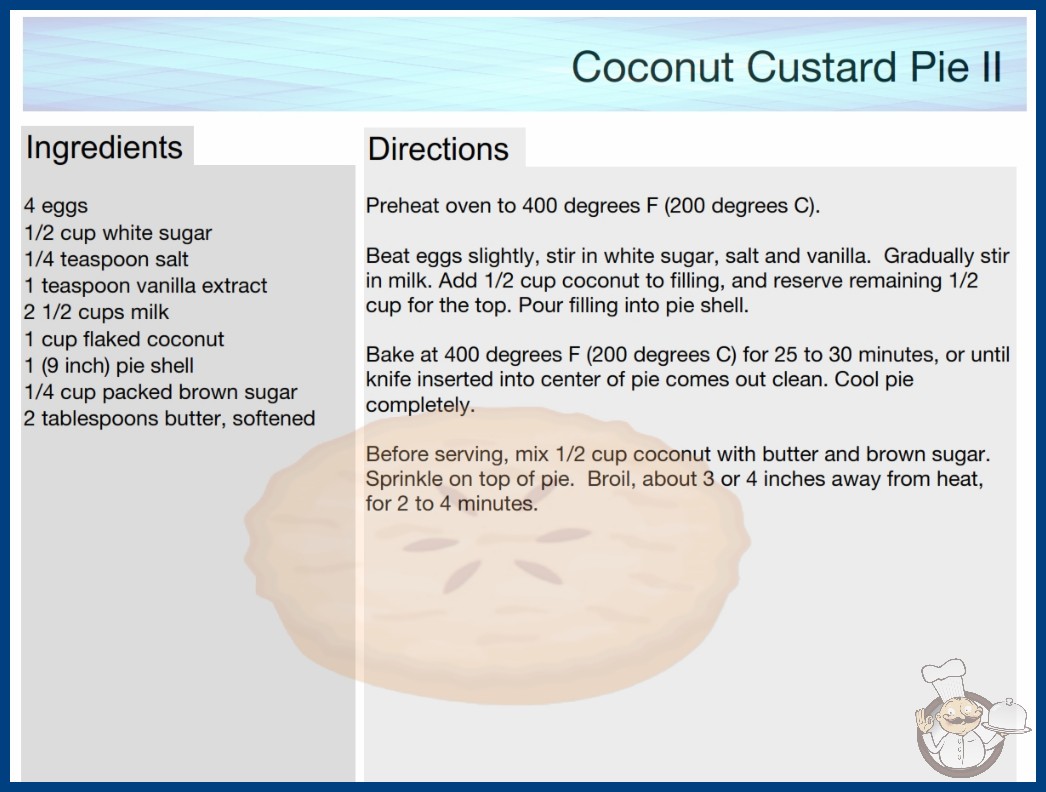 Coconut Custard Pie II

Ingredients

4 eggs
1/2 cup white sugar
1/4 teaspoon salt
1 teaspoon vanilla extract
2 1/2 cups milk
1 cup flaked coconut
1 (9 inch) pie shell
1/4 cup packed brown sugar
2 tablespoons butter, softened

Directions

Preheat oven to 400 degrees F (200 degrees C).

Beat eggs slightly, stir in white sugar, salt and vanilla. Gradually stir in milk. Add 1/2 cup coconut to filling, and reserve remaining 1/2 cup for the top. Pour filling into pie shell.

Bake at 400 degrees F (200 degrees C) for 25 to 30 minutes, or until knife inserted into center of pie comes out clean. Cool pie completely.

Before serving, mix 1/2 cup coconut with butter and brown sugar. Sprinkle on top of pie. Broil, about 3 or 4 inches away from heat, for 2 to 4 minutes.